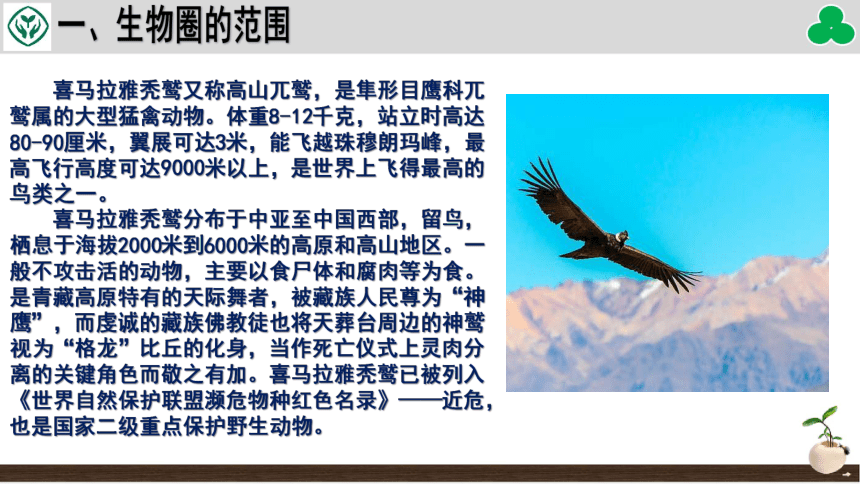 一、生物圈的范围

喜马拉雅秃鹫又称高山兀鹫，是隼形目鹰科兀鹫属的大型猛禽动物。体重8-12千克，站立时高达80-90厘米，翼展可达3米，能飞越珠穆朗玛峰，最高飞行高度可达9000米以上，是世界上飞得最高的鸟类之一。

喜马拉雅秃鹫分布于中亚至中国西部，留鸟，栖息于海拔2000米到6000米的高原和高山地区。一般不攻击活的动物，主要以食尸体和腐肉等为食。是青藏高原特有的天际舞者，被藏族人民尊为“神鹰”，而虔诚的藏族佛教徒也将天葬台周边的神鹫视为“格龙”比丘的化身，当作死亡仪式上灵肉分离的关键角色而敬之有加。喜马拉雅秃鹫已被列入《世界自然保护联盟濒危物种红色名录》——近危，也是国家二级重点保护野生动物。